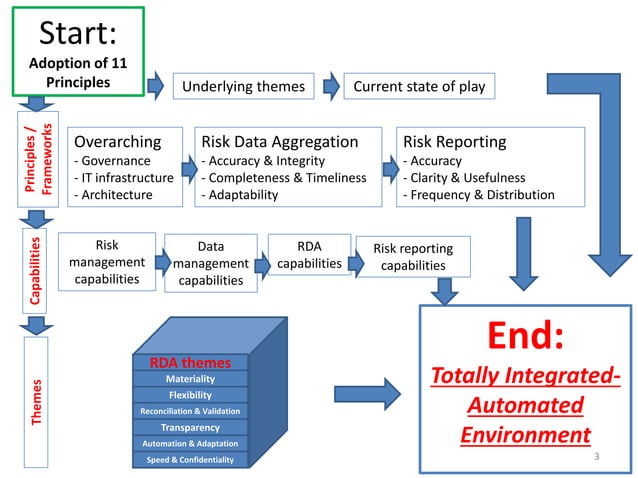 Start:
Adoption of 11 Principles

Underlying themes

Current state of play

Principles / Frameworks

Overarching
- Governance
- IT infrastructure
- Architecture

Risk Data Aggregation
- Accuracy & Integrity
- Completeness & Timeliness
- Adaptability

Risk Reporting
- Accuracy
- Clarity & Usefulness
- Frequency & Distribution

Capabilities

Risk management capabilities

Data management capabilities

RDA capabilities

Risk reporting capabilities

Themes

RDA themes
Materiality
Flexibility
Reconciliation & Validation
Transparency
Automation & Adaptation
Speed & Confidentiality

End:
Totally Integrated-Automated Environment

3